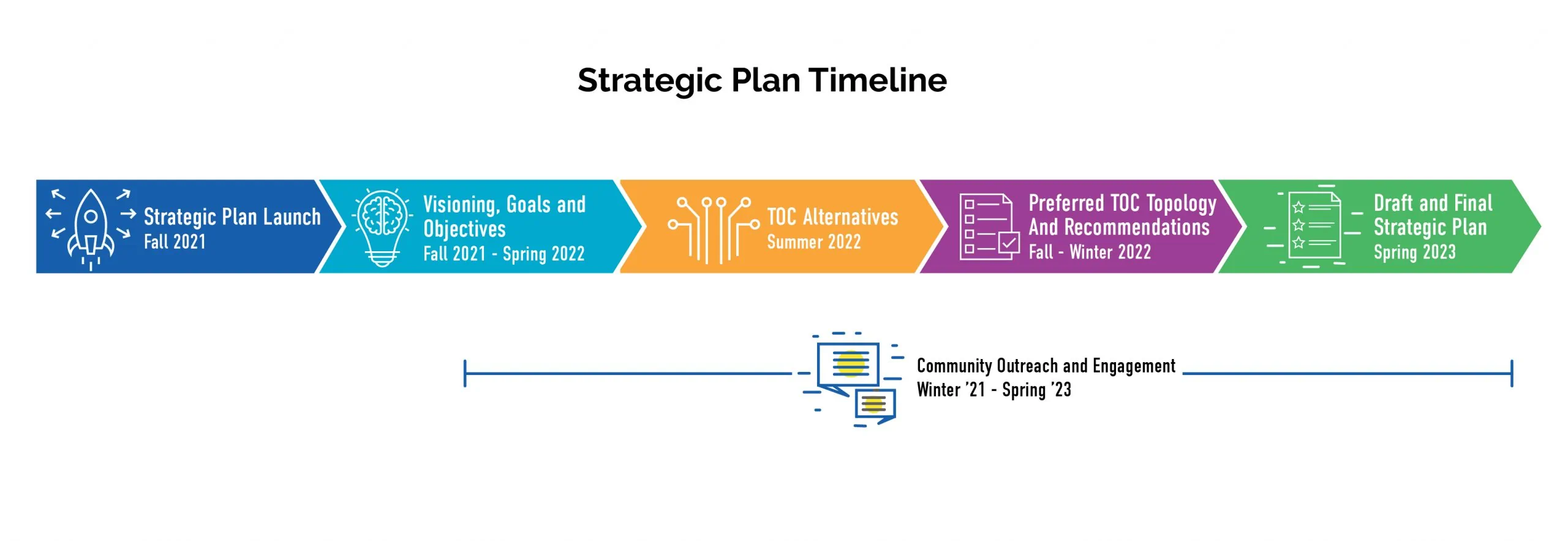 Strategic Plan Timeline

Strategic Plan Launch
Fall 2021

Visioning, Goals and Objectives
Fall 2021 - Spring 2022

TOC Alternatives
Summer 2022

Preferred TOC Topology And Recommendations
Fall - Winter 2022

Draft and Final Strategic Plan
Spring 2023

Community Outreach and Engagement
Winter '21 - Spring '23